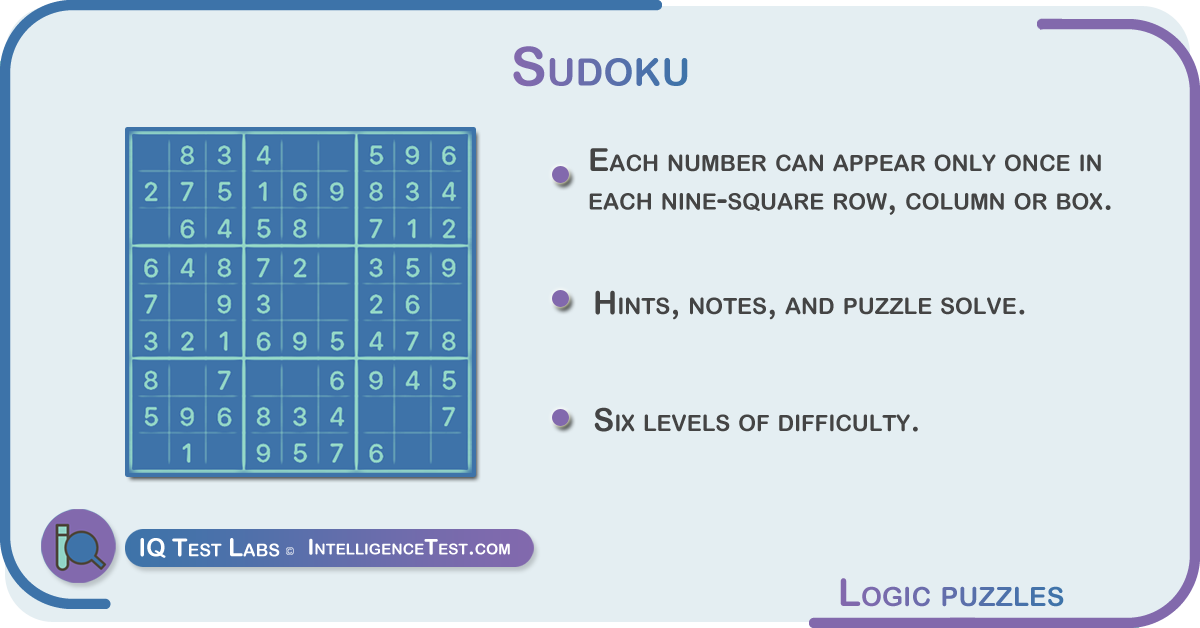 Sudoku

|  |  |  |  |  |  |  |  |  |
|---|---|---|---|---|---|---|---|---|
|  | 8 | 3 | 4 |  |  | 5 | 9 | 6 |
| 2 | 7 | 5 | 1 | 6 | 9 | 8 | 3 | 4 |
|  | 6 | 4 | 5 | 8 |  | 7 | 1 | 2 |
| 6 | 4 | 8 | 7 | 2 |  | 3 | 5 | 9 |
| 7 |  | 9 | 3 |  |  | 2 | 6 |  |
| 3 | 2 | 1 | 6 | 9 | 5 | 4 | 7 | 8 |
| 8 |  | 7 |  |  | 6 | 9 | 4 | 5 |
| 5 | 9 | 6 | 8 | 3 | 4 |  |  | 7 |
|  | 1 |  | 9 | 5 | 7 | 6 |  |  |

Each number can appear only once in each nine-square row, column or box.

Hints, notes, and puzzle solve.

Six levels of difficulty.

IQ Test Labs © IntelligenceTest.com

Logic puzzles